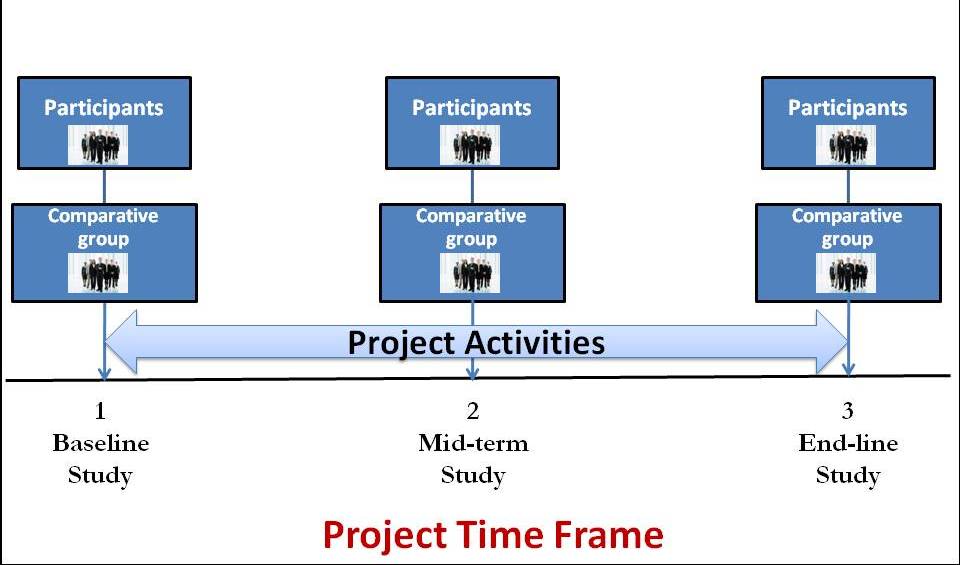 Participants

Participants

Participants

Comparative group

Comparative group

Comparative group

Project Activities

1
Baseline
Study

2
Mid-term
Study

3
End-line
Study

Project Time Frame